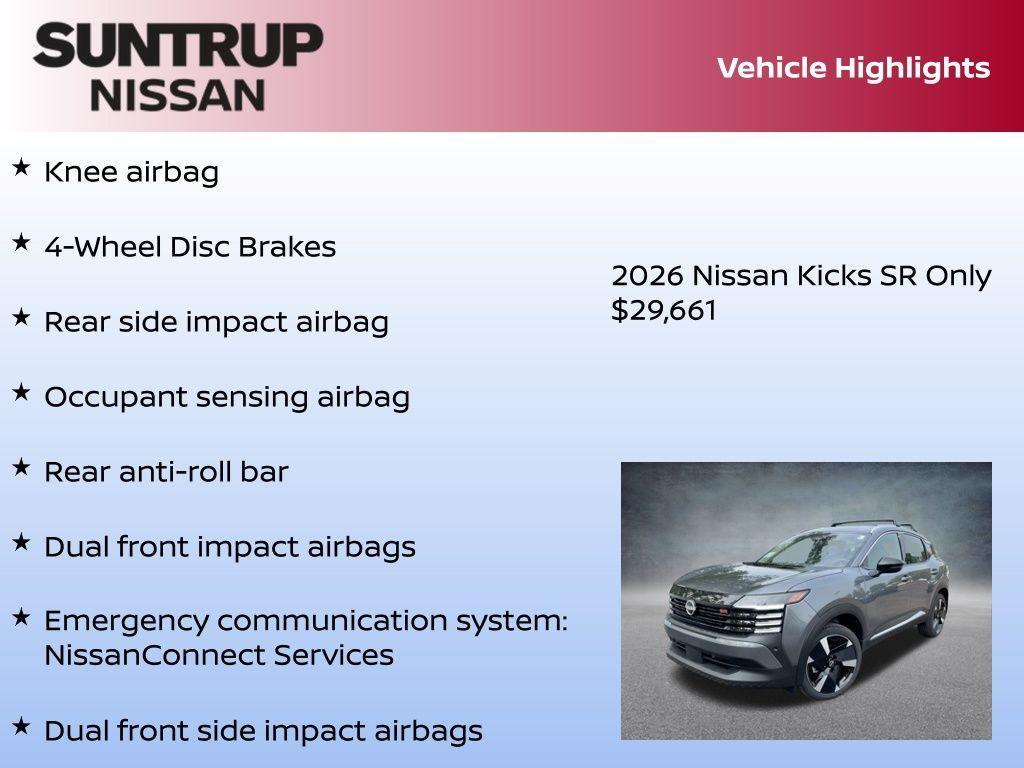 SUNTRUP NISSAN

Vehicle Highlights

★ Knee airbag

★ 4-Wheel Disc Brakes

★ Rear side impact airbag

★ Occupant sensing airbag

★ Rear anti-roll bar

★ Dual front impact airbags

★ Emergency communication system: NissanConnect Services

★ Dual front side impact airbags

2026 Nissan Kicks SR Only $29,661